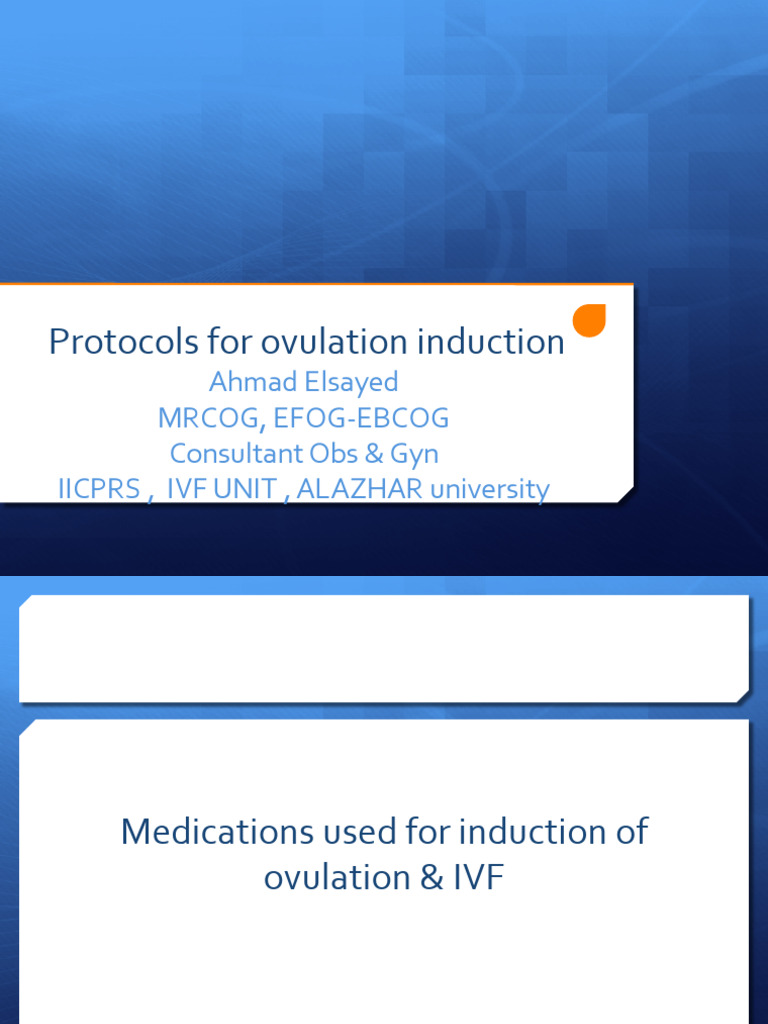 Protocols for ovulation induction

Ahmad Elsayed
MRCOG, EFOG-EBCOG
Consultant Obs & Gyn
IICPRS , IVF UNIT , ALAZHAR university

Medications used for induction of ovulation & IVF